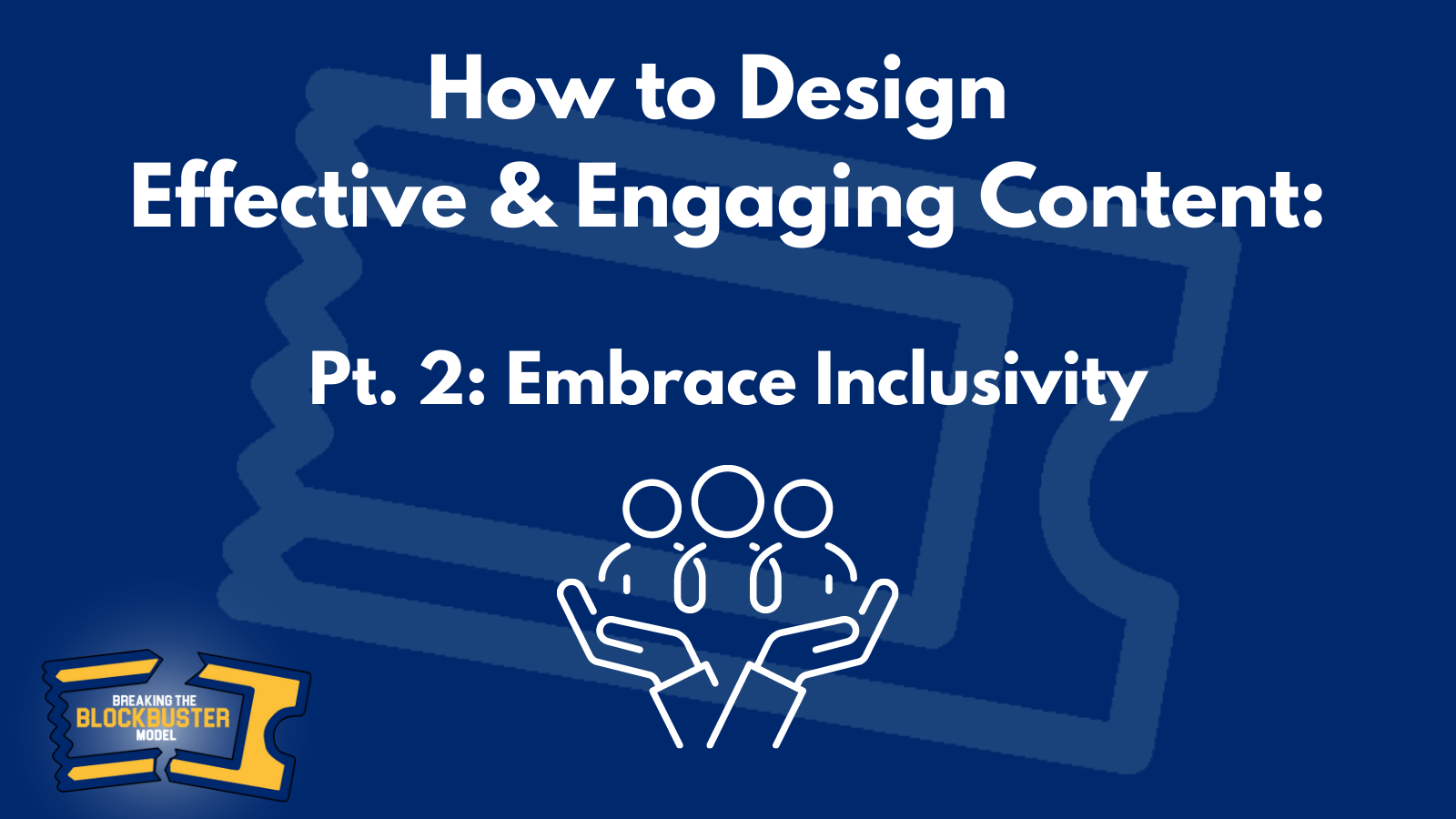 How to Design
Effective & Engaging Content:

Pt. 2: Embrace Inclusivity

BREAKING THE
BLOCKBUSTER
MODEL